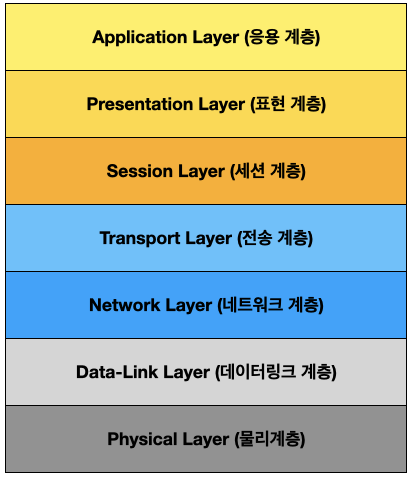 Application Layer (응용 계층)

Presentation Layer (표현 계층)

Session Layer (세션 계층)

Transport Layer (전송 계층)

Network Layer (네트워크 계층)

Data-Link Layer (데이터링크 계층)

Physical Layer (물리계층)